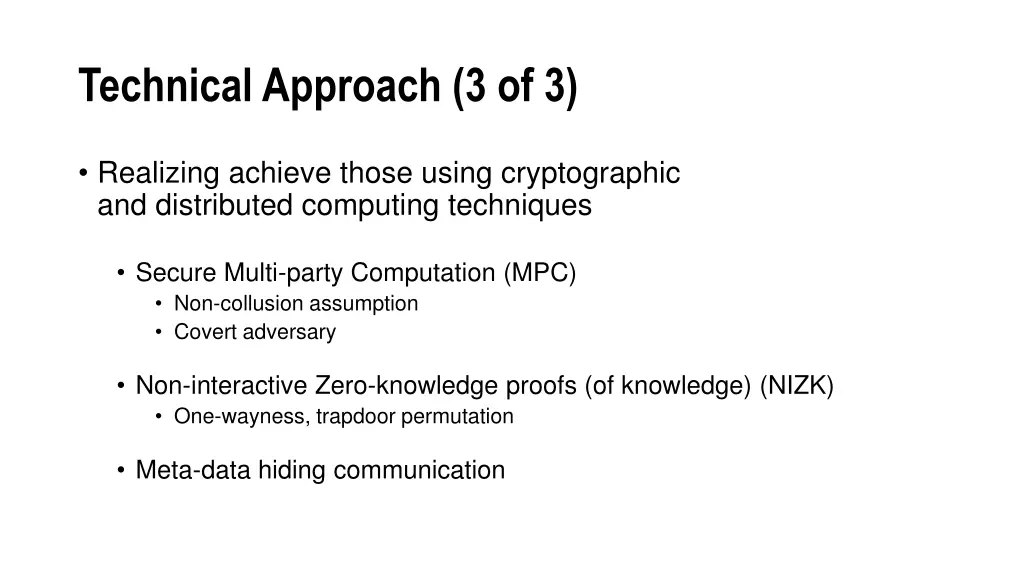 Technical Approach (3 of 3)

• Realizing achieve those using cryptographic and distributed computing techniques

• Secure Multi-party Computation (MPC)
• Non-collusion assumption
• Covert adversary

• Non-interactive Zero-knowledge proofs (of knowledge) (NIZK)
• One-wayness, trapdoor permutation

• Meta-data hiding communication